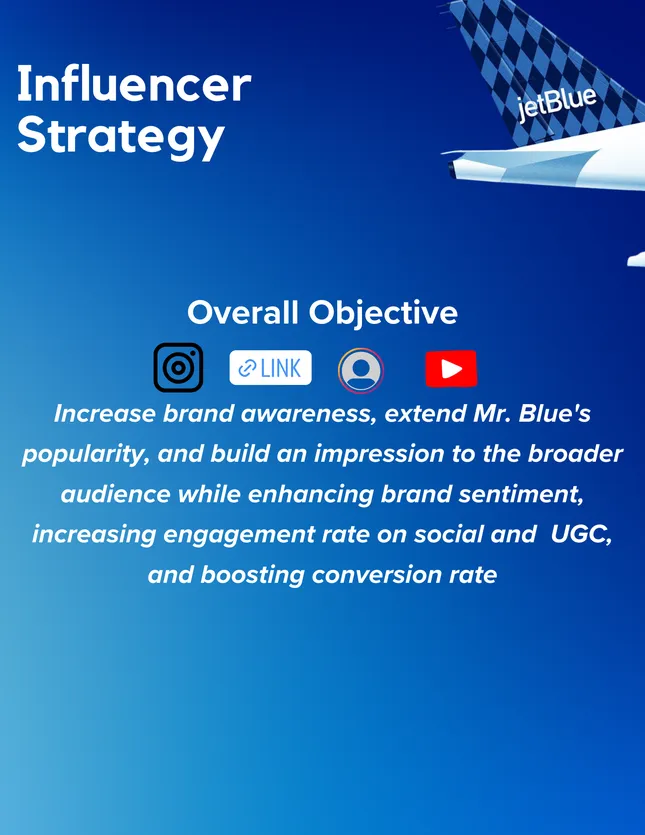 Influencer Strategy

jetBlue

Overall Objective

LINK

Increase brand awareness, extend Mr. Blue's popularity, and build an impression to the broader audience while enhancing brand sentiment, increasing engagement rate on social and UGC, and boosting conversion rate